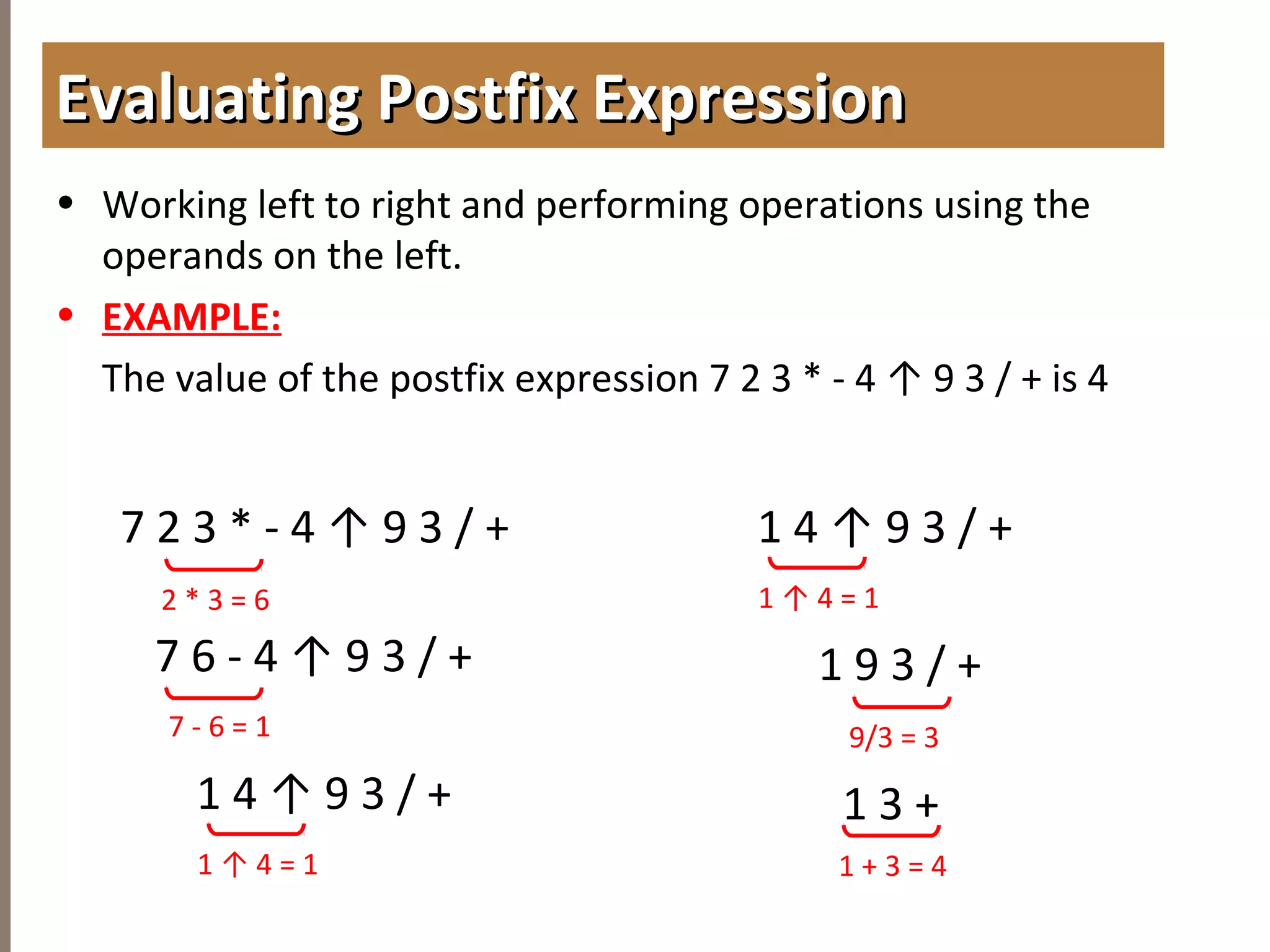 Evaluating Postfix Expression

• Working left to right and performing operations using the operands on the left.

• EXAMPLE:

The value of the postfix expression 7 2 3 * - 4 ↑ 9 3 / + is 4

7 2 3 * - 4 ↑ 9 3 / +

2 * 3 = 6

7 6 - 4 ↑ 9 3 / +

7 - 6 = 1

1 4 ↑ 9 3 / +

1 ↑ 4 = 1

1 4 ↑ 9 3 / +

1 ↑ 4 = 1

1 9 3 / +

9/3 = 3

1 3 +

1 + 3 = 4